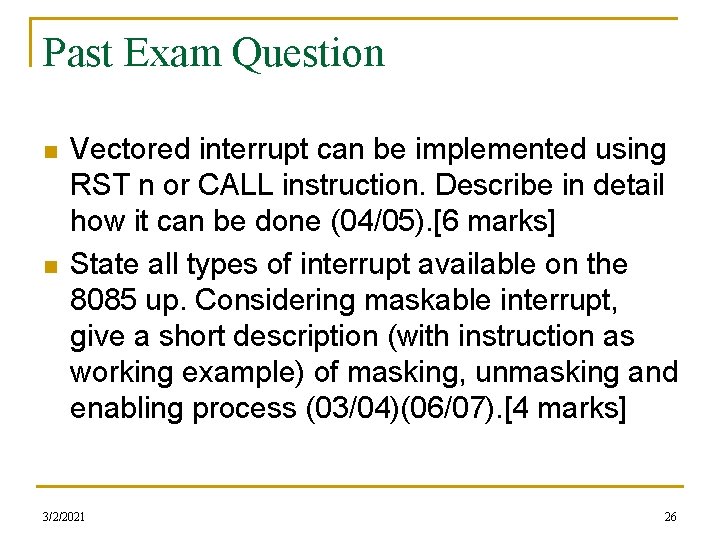 Past Exam Question

Vectored interrupt can be implemented using RST n or CALL instruction. Describe in detail how it can be done (04/05).[6 marks]

State all types of interrupt available on the 8085 up. Considering maskable interrupt, give a short description (with instruction as working example) of masking, unmasking and enabling process (03/04)(06/07).[4 marks]

3/2/2021

26